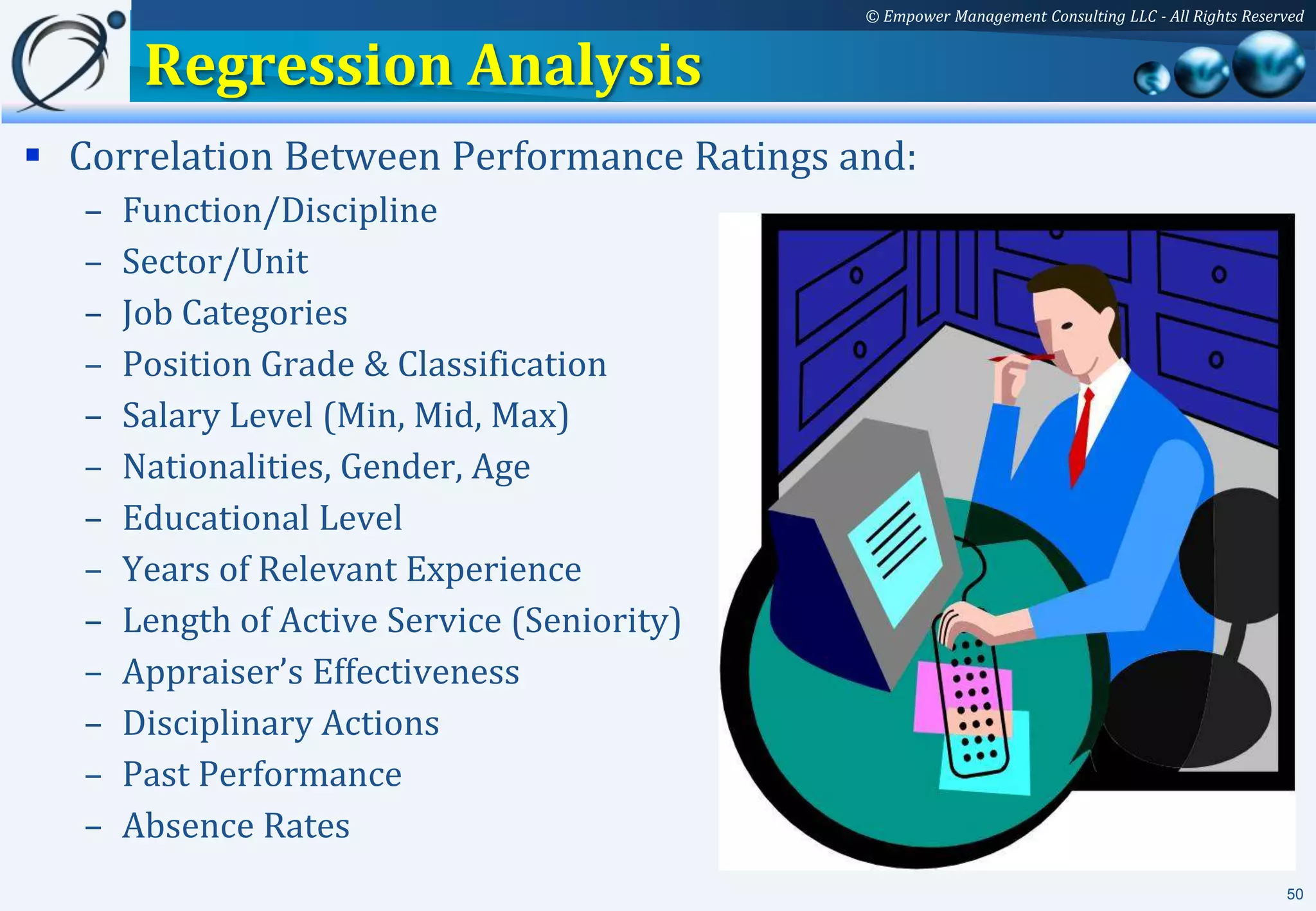 © Empower Management Consulting LLC - All Rights Reserved

Regression Analysis

▪ Correlation Between Performance Ratings and:
– Function/Discipline
– Sector/Unit
– Job Categories
– Position Grade & Classification
– Salary Level (Min, Mid, Max)
– Nationalities, Gender, Age
– Educational Level
– Years of Relevant Experience
– Length of Active Service (Seniority)
– Appraiser’s Effectiveness
– Disciplinary Actions
– Past Performance
– Absence Rates

50